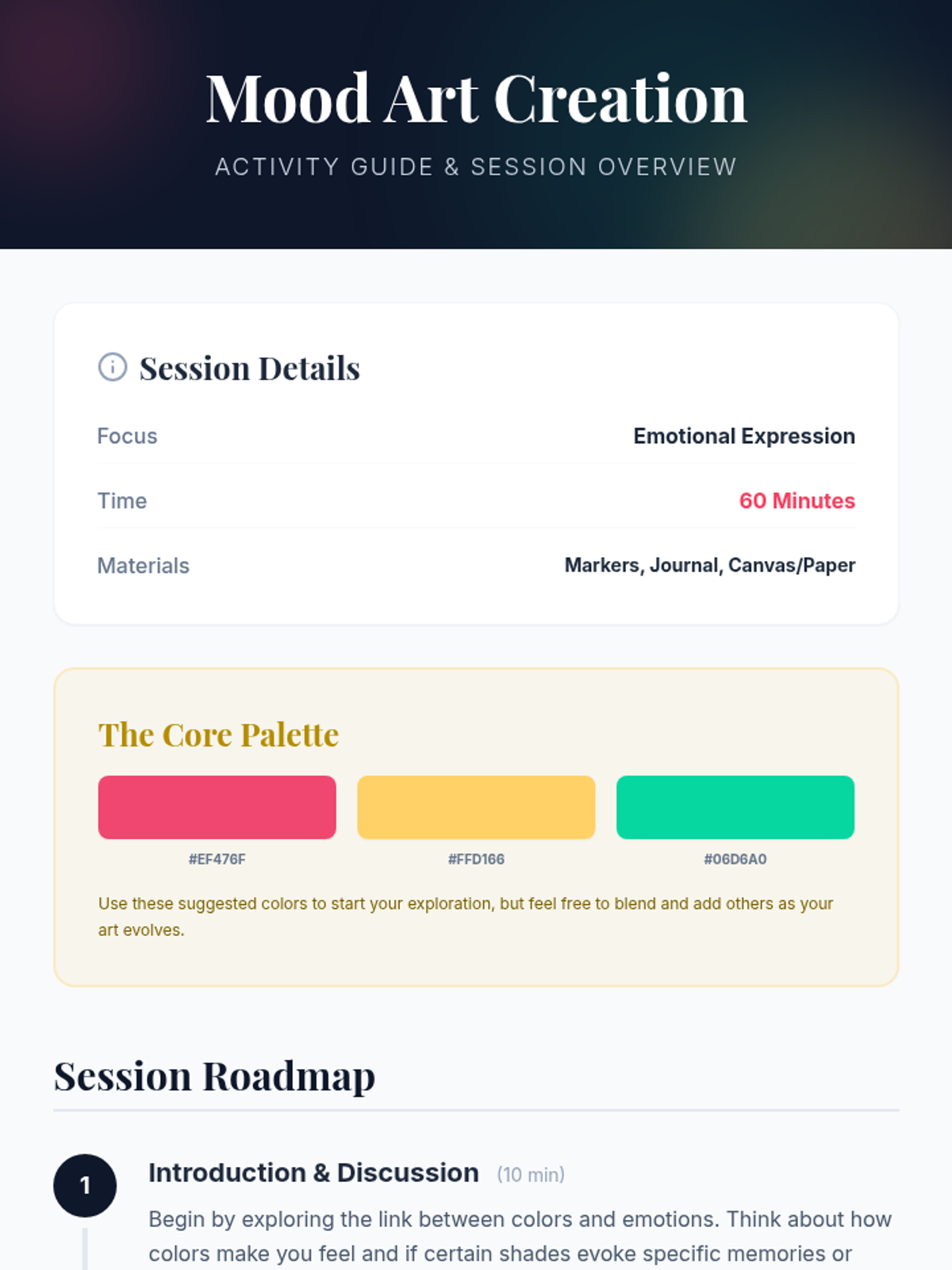 Mood Art Creation

ACTIVITY GUIDE & SESSION OVERVIEW

Session Details

| Focus | Emotional Expression |
|---|---|
| Time | 60 Minutes |
| Materials | Markers, Journal, Canvas/Paper |

The Core Palette

#EF476F #FFD166 #06D6A0

Use these suggested colors to start your exploration, but feel free to blend and add others as your art evolves.

Session Roadmap

1

Introduction & Discussion (10 min)

Begin by exploring the link between colors and emotions. Think about how colors make you feel and if certain shades evoke specific memories or